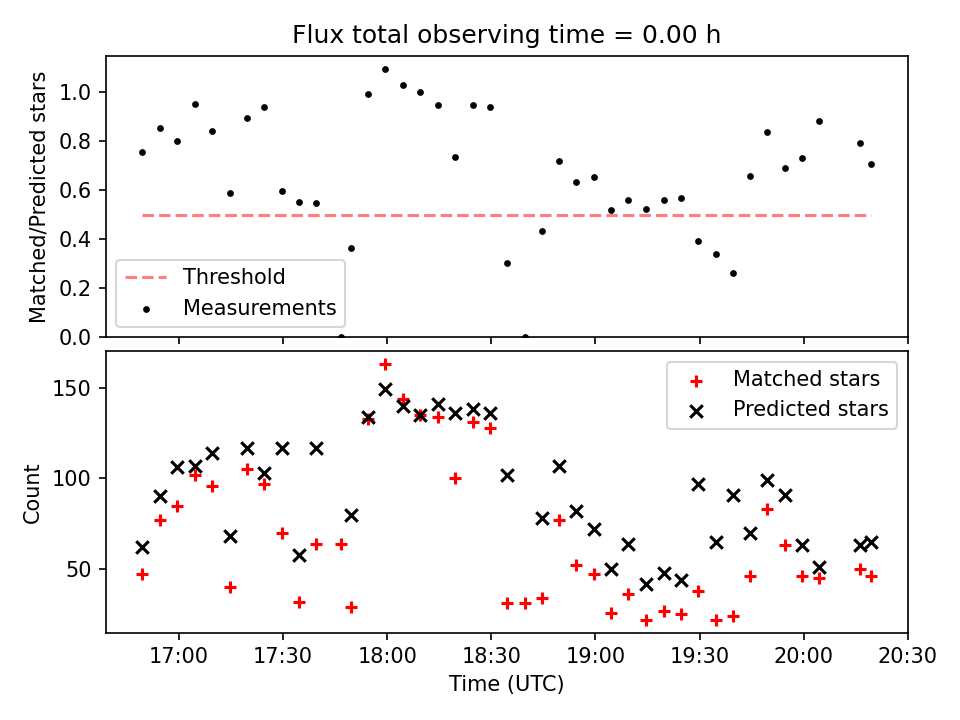 Flux total observing time = 0.00 h

Matched/Predicted stars

1.0
0.8
0.6
0.4
0.2
0.0

Threshold
Measurements

Count

150
100
50

Matched stars
Predicted stars

17:00
17:30
18:00
18:30
19:00
19:30
20:00
20:30

Time (UTC)